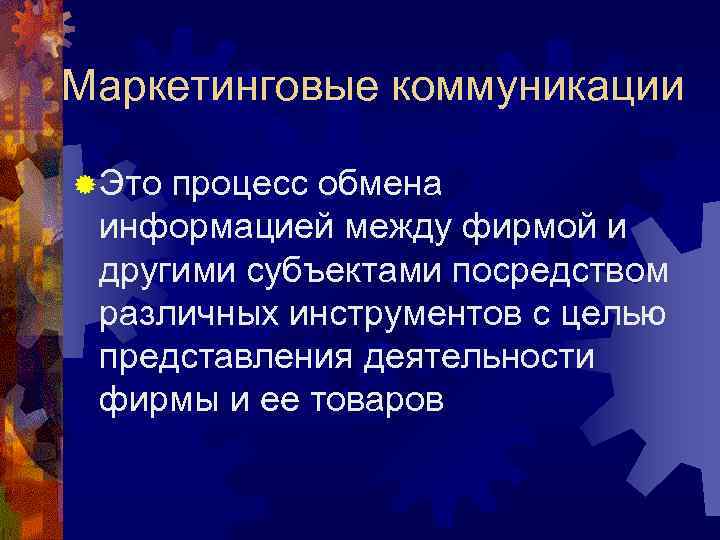 Маркетинговые коммуникации

Это процесс обмена информацией между фирмой и другими субъектами посредством различных инструментов с целью представления деятельности фирмы и ее товаров